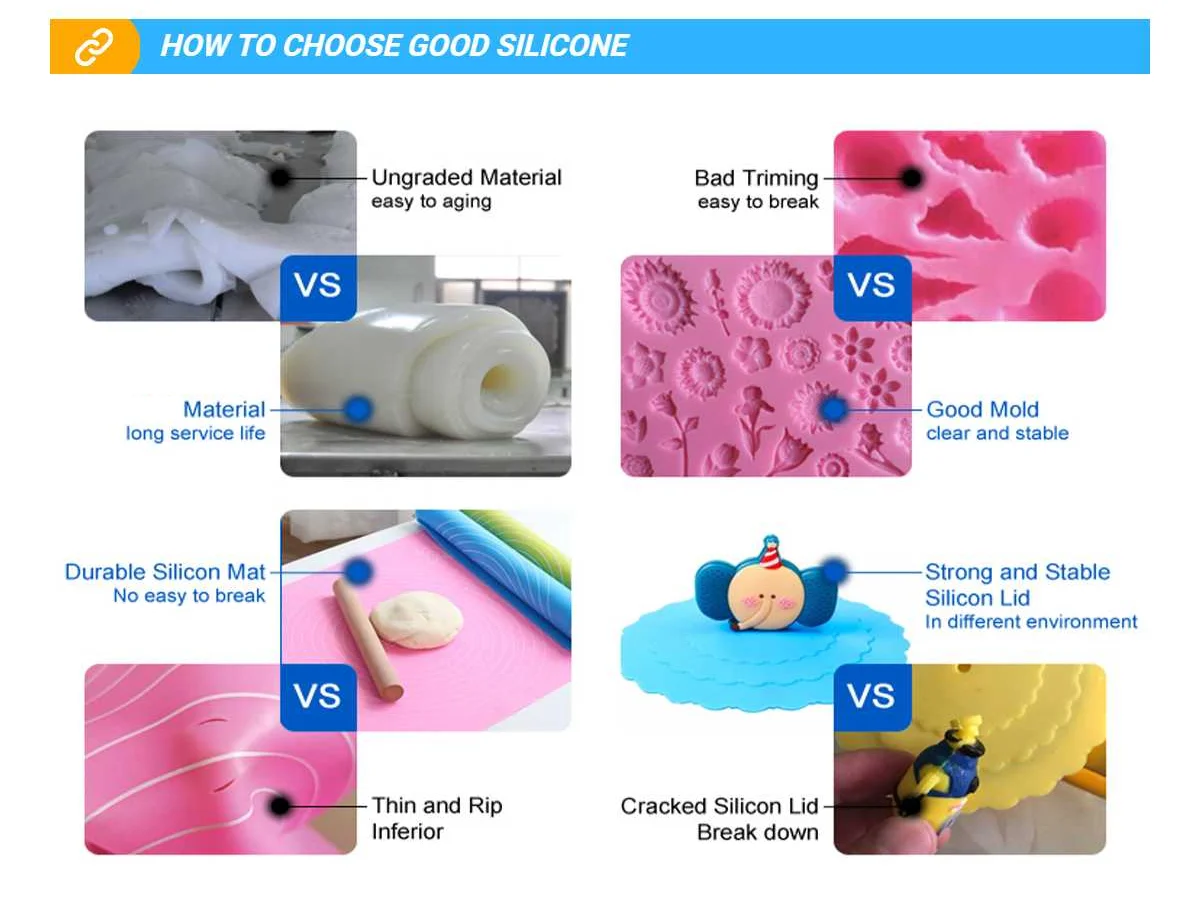 HOW TO CHOOSE GOOD SILICONE

Ungraded Material
easy to aging

VS

Material
long service life

Bad Triming
easy to break

VS

Good Mold
clear and stable

Durable Silicon Mat
No easy to break

VS

Thin and Rip
Inferior

Strong and Stable
Silicon Lid
In different environment

VS

Cracked Silicon Lid
Break down